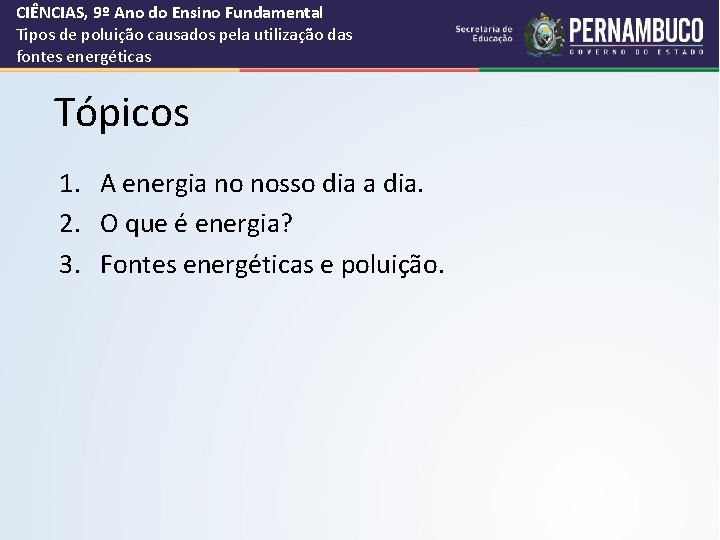 CIÊNCIAS, 9º Ano do Ensino Fundamental
Tipos de poluição causados pela utilização das fontes energéticas

Secretaria de Educação

PERNAMBUCO
GOVERNO DO ESTADO

Tópicos

1. A energia no nosso dia a dia.
2. O que é energia?
3. Fontes energéticas e poluição.